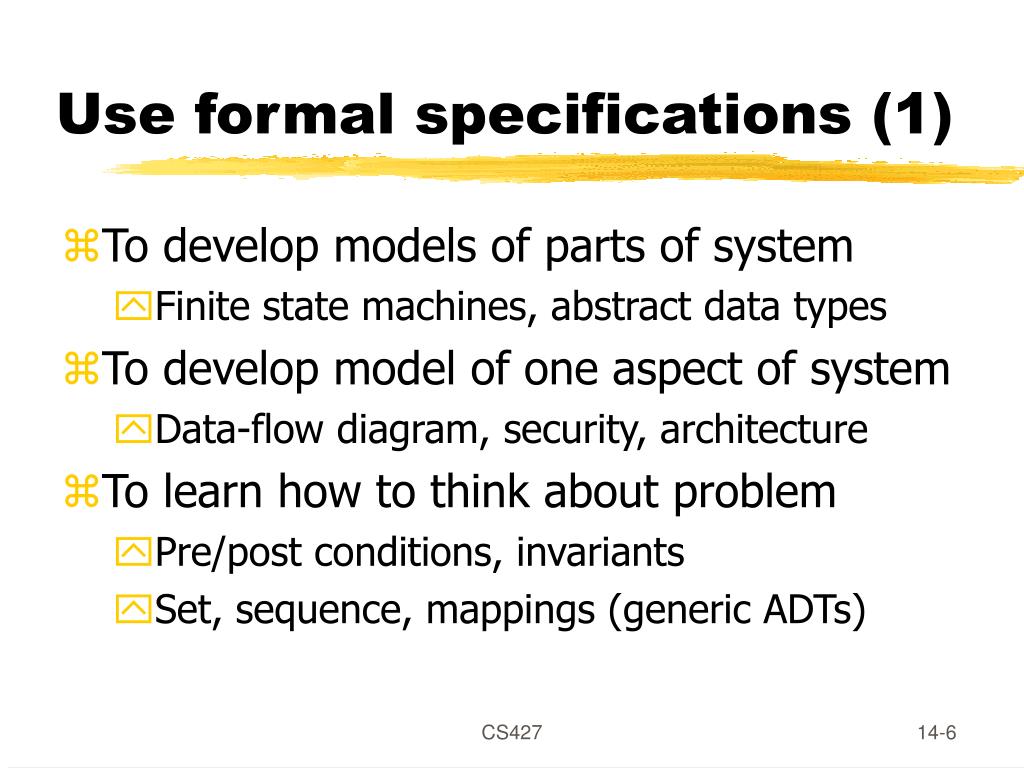 Use formal specifications (1)

To develop models of parts of system

Finite state machines, abstract data types

To develop model of one aspect of system

Data-flow diagram, security, architecture

To learn how to think about problem

Pre/post conditions, invariants

Set, sequence, mappings (generic ADTs)

CS427

14-6